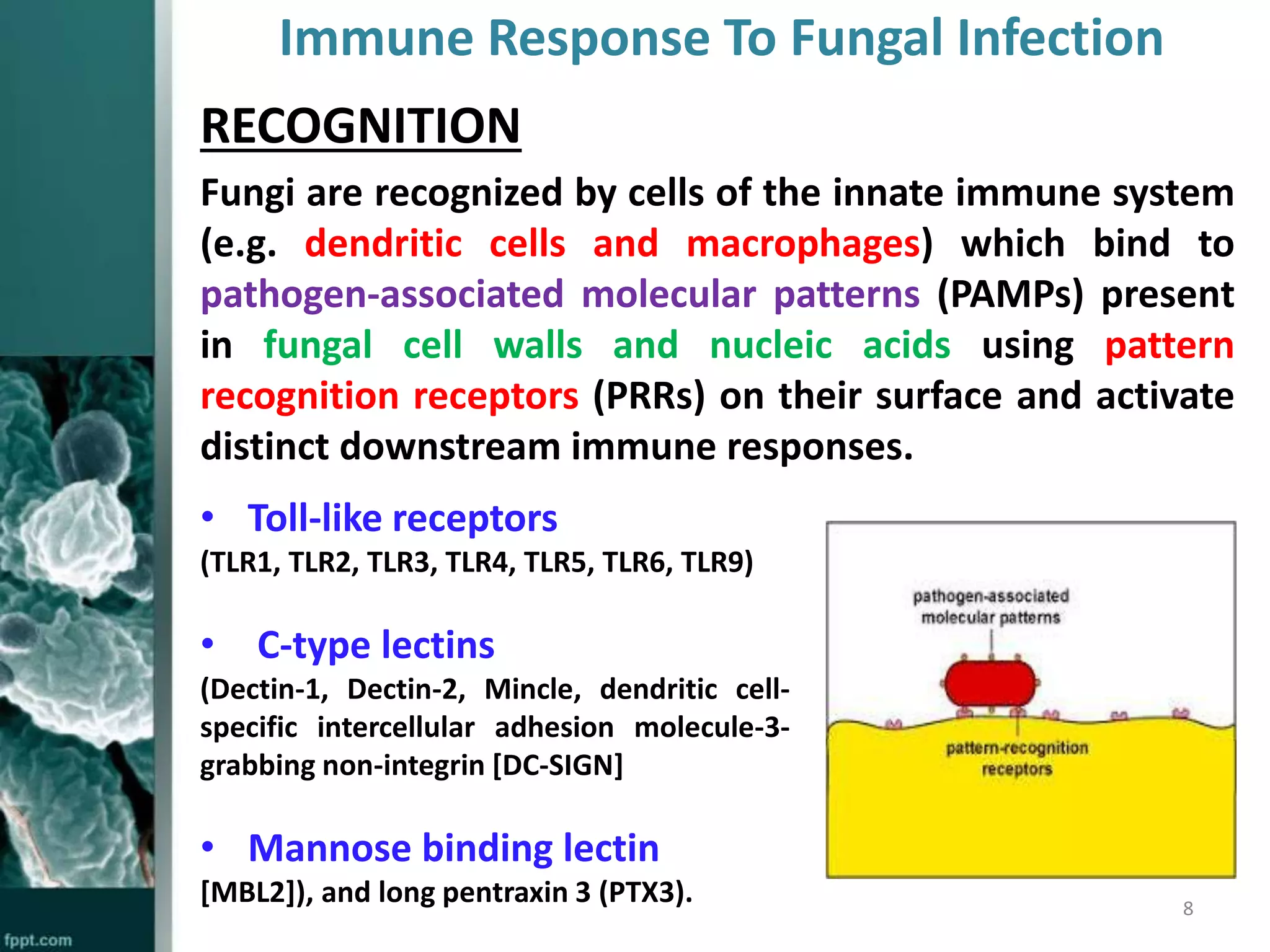 Immune Response To Fungal Infection

RECOGNITION

Fungi are recognized by cells of the innate immune system (e.g. dendritic cells and macrophages) which bind to pathogen-associated molecular patterns (PAMPs) present in fungal cell walls and nucleic acids using pattern recognition receptors (PRRs) on their surface and activate distinct downstream immune responses.

• Toll-like receptors
(TLR1, TLR2, TLR3, TLR4, TLR5, TLR6, TLR9)

• C-type lectins
(Dectin-1, Dectin-2, Mincle, dendritic cell-specific intercellular adhesion molecule-3-grabbing non-integrin [DC-SIGN]

• Mannose binding lectin
[MBL2]), and long pentraxin 3 (PTX3).

pathogen-associated molecular patterns

pattern-recognition receptors

8

fppt.com